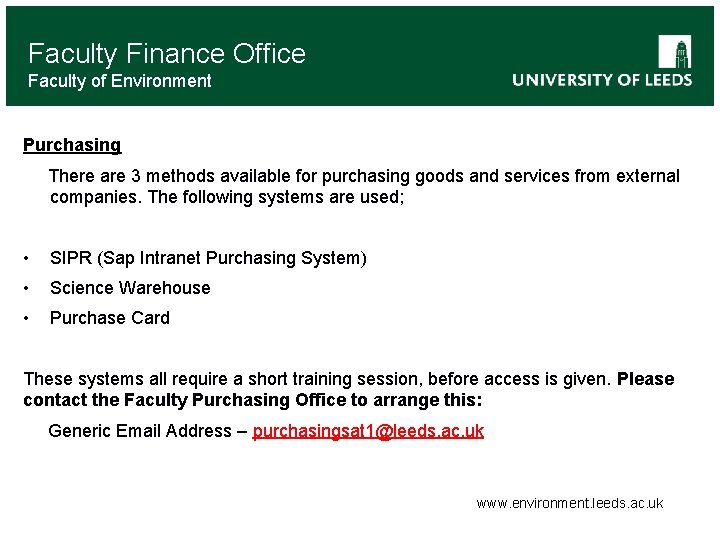 Faculty Finance Office
Faculty of Environment

UNIVERSITY OF LEEDS

Purchasing

There are 3 methods available for purchasing goods and services from external companies. The following systems are used;

• SIPR (Sap Intranet Purchasing System)
• Science Warehouse
• Purchase Card

These systems all require a short training session, before access is given. Please contact the Faculty Purchasing Office to arrange this:

Generic Email Address – purchasingsat1@leeds.ac.uk

www.environment.leeds.ac.uk